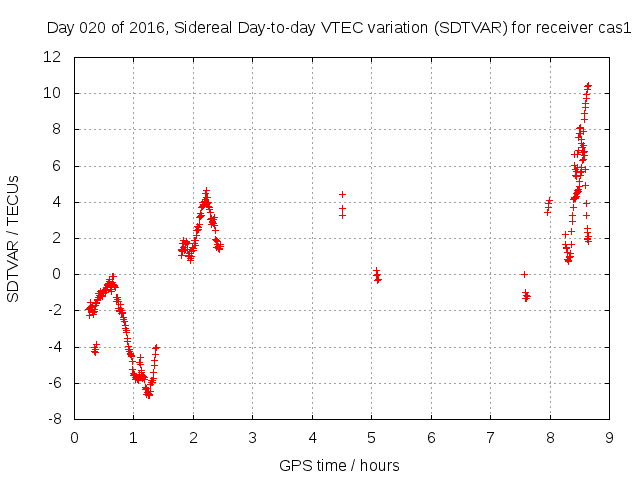 Day 020 of 2016, Sidereal Day-to-day VTEC variation (SDTVAR) for receiver cas1

SDTVAR / TECUs

12
10
8
6
4
2
0
-2
-4
-6
-8

0 1 2 3 4 5 6 7 8 9

GPS time / hours